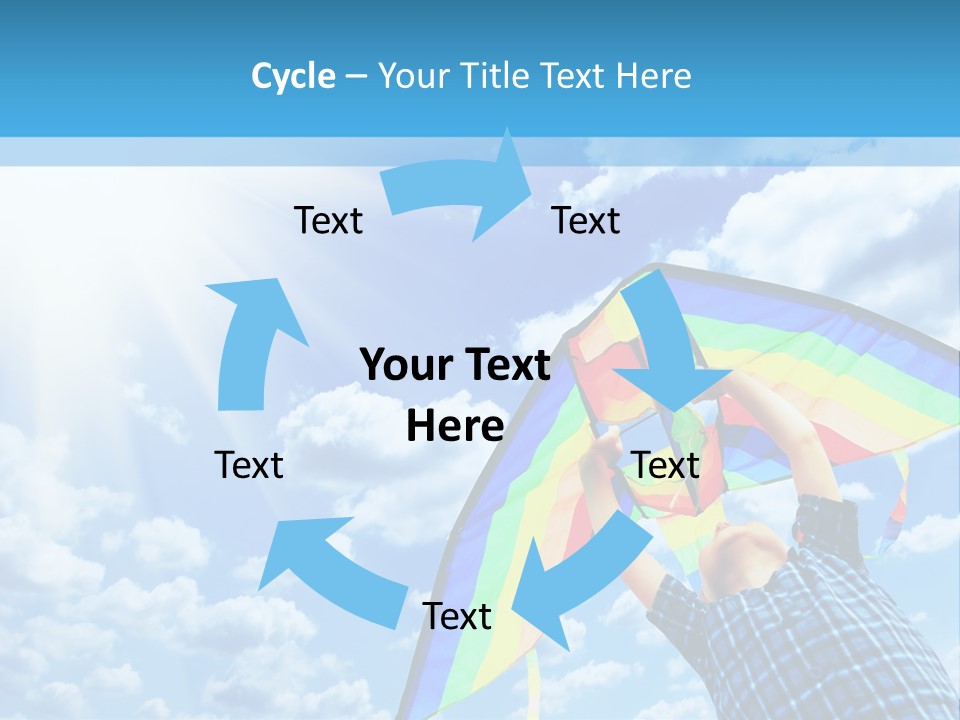 Cycle – Your Title Text Here

Text

Text

Your Text Here

Text

Text

Text